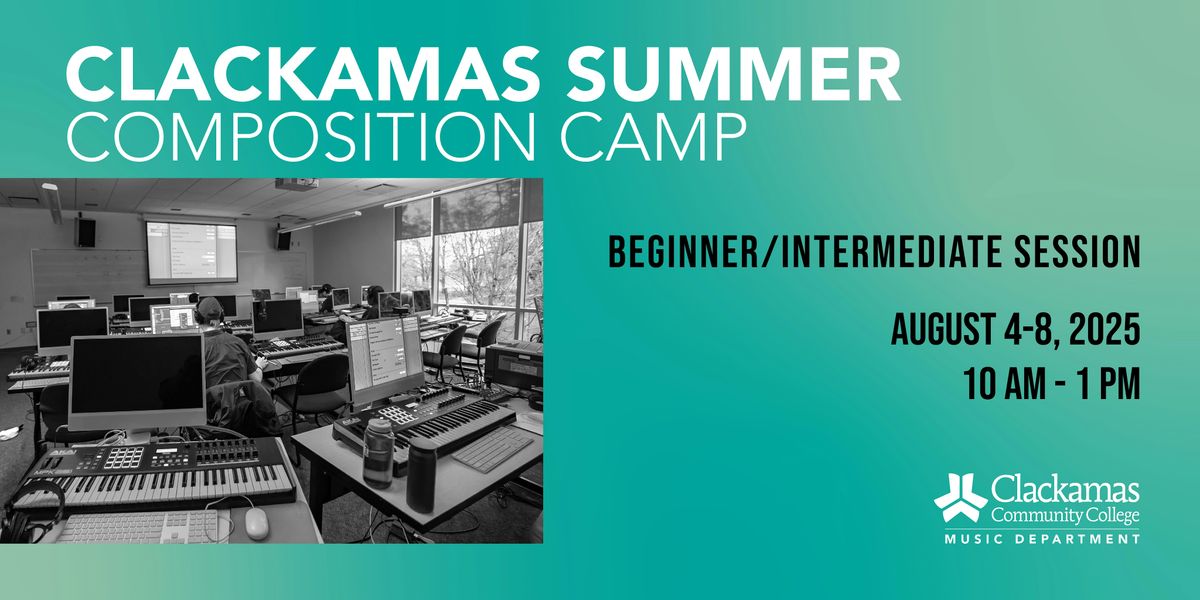 CLACKAMAS SUMMER
COMPOSITION CAMP

BEGINNER/INTERMEDIATE SESSION

AUGUST 4-8, 2025
10 AM - 1 PM

Clackamas
Community College
MUSIC DEPARTMENT